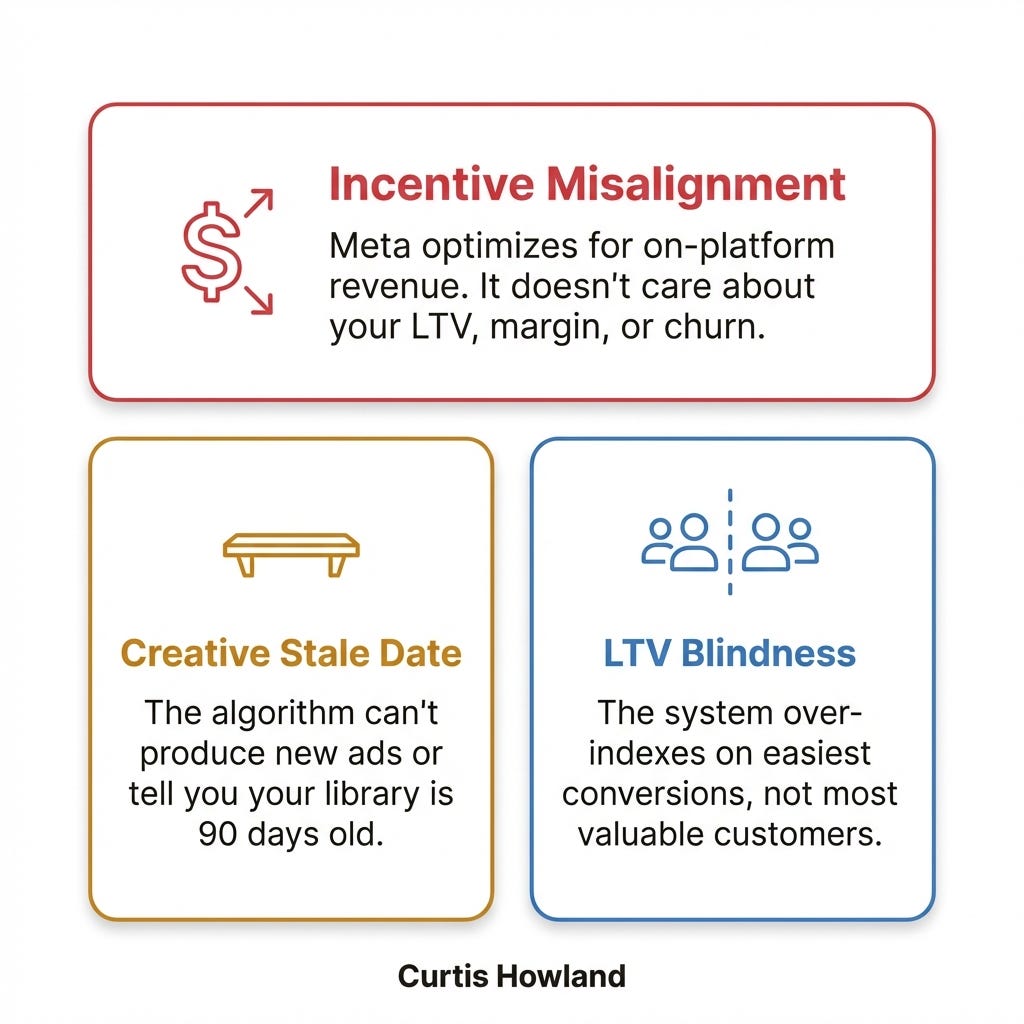 Incentive Misalignment

Meta optimizes for on-platform revenue. It doesn't care about your LTV, margin, or churn.

Creative Stale Date

The algorithm can't produce new ads or tell you your library is 90 days old.

LTV Blindness

The system over-indexes on easiest conversions, not most valuable customers.

Curtis Howland